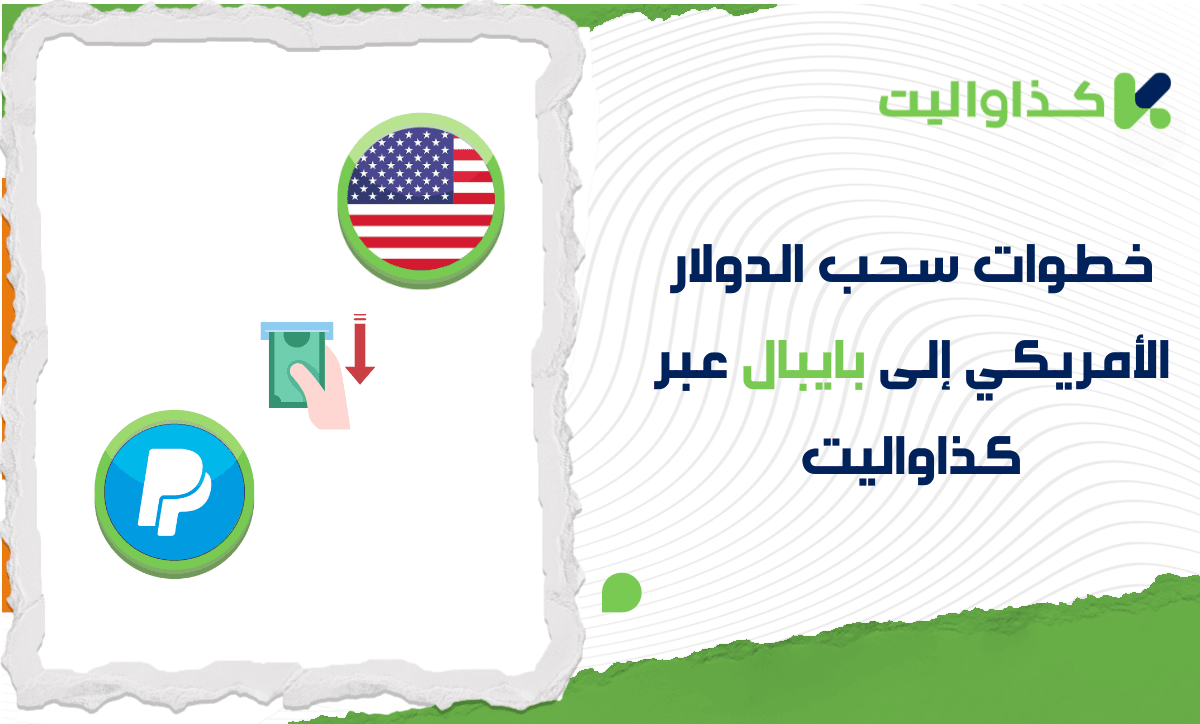 كذاواليت

خطوات سحب الدولار الأمريكي إلى بايبال عبر كذاواليت